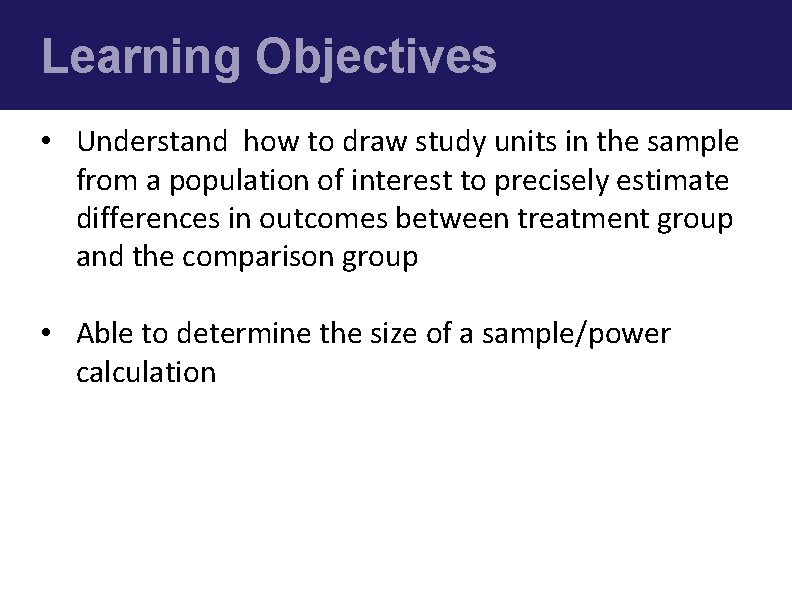 Learning Objectives

• Understand how to draw study units in the sample from a population of interest to precisely estimate differences in outcomes between treatment group and the comparison group

• Able to determine the size of a sample/power calculation